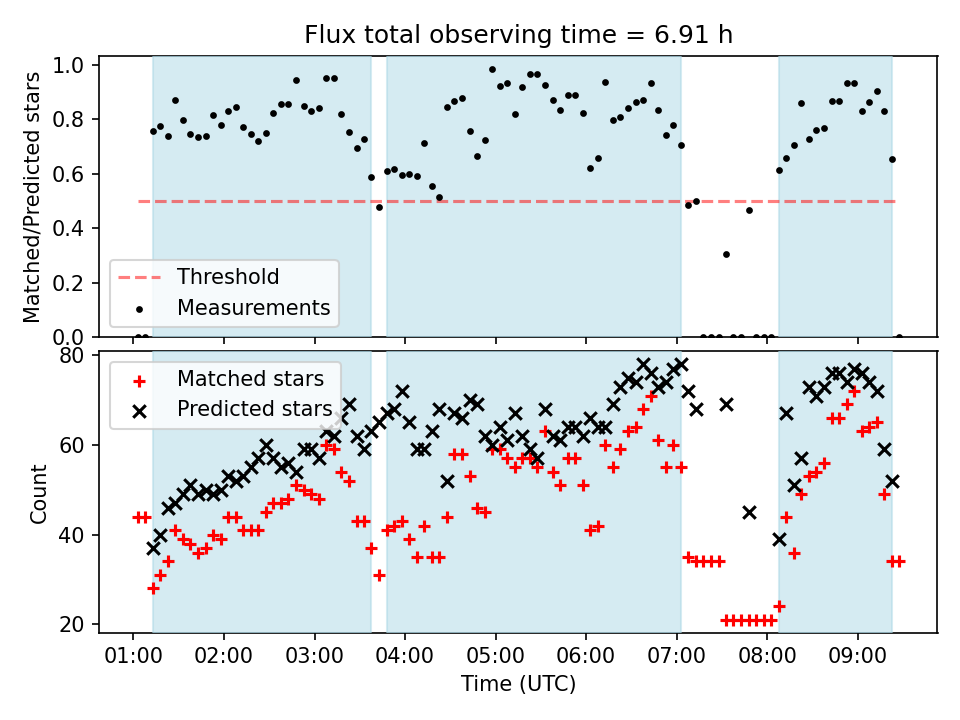 Flux total observing time = 6.91 h

Matched/Predicted stars

1.0
0.8
0.6
0.4
0.2
0.0

Threshold
Measurements

Count

80
60
40
20

Matched stars
Predicted stars

01:00 02:00 03:00 04:00 05:00 06:00 07:00 08:00 09:00

Time (UTC)